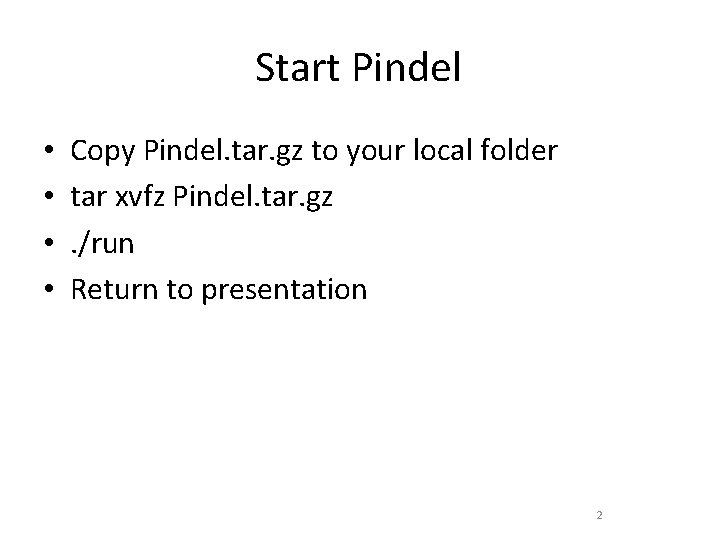 Start Pindel

• Copy Pindel.tar.gz to your local folder
• tar xvfz Pindel.tar.gz
• ./run
• Return to presentation

2